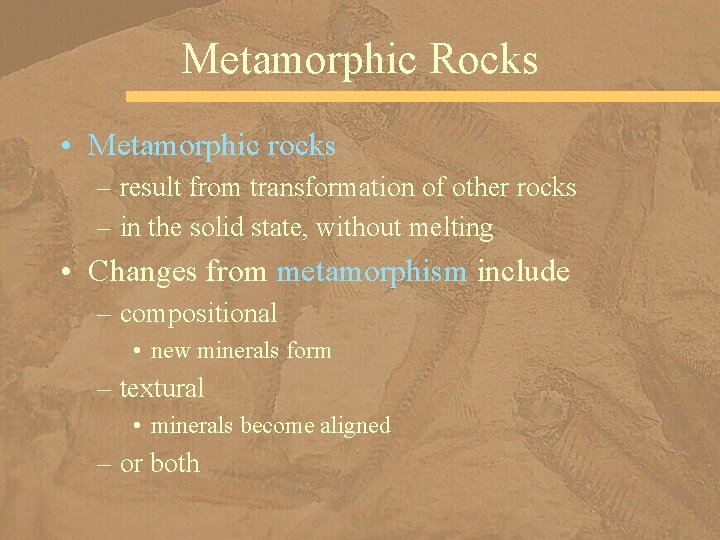 Metamorphic Rocks

• Metamorphic rocks
– result from transformation of other rocks
– in the solid state, without melting
• Changes from metamorphism include
– compositional
• new minerals form
– textural
• minerals become aligned
– or both